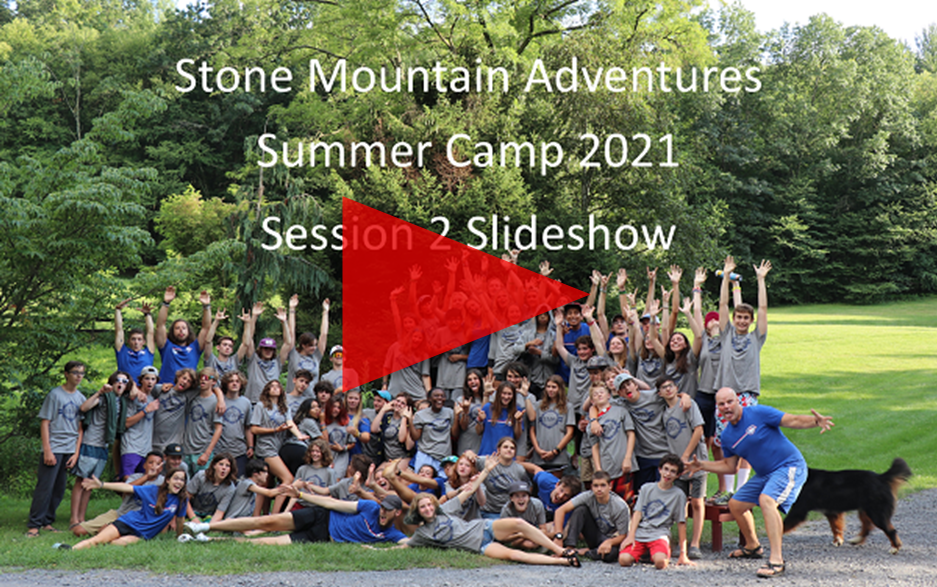 Stone Mountain Adventures
Summer Camp 2021
Session 2 Slideshow